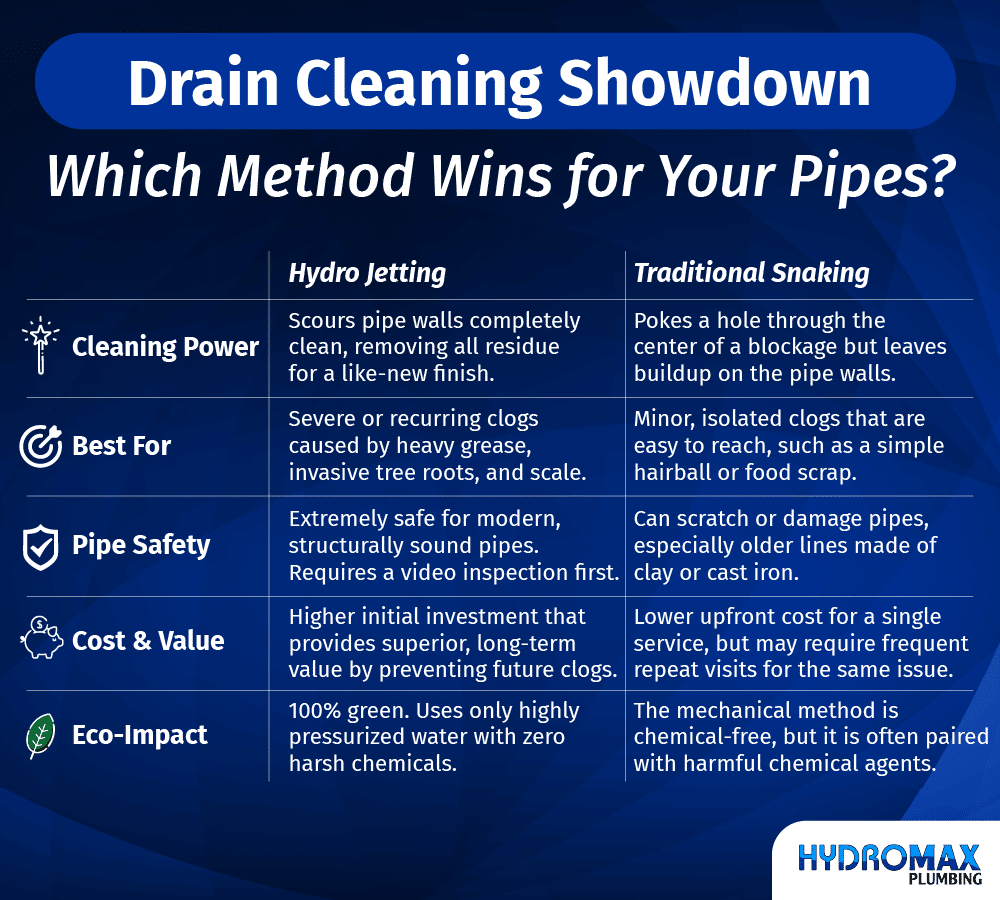 Drain Cleaning Showdown

Which Method Wins for Your Pipes?

| | Hydro Jetting | Traditional Snaking |
|---|---|---|
| Cleaning Power | Scours pipe walls completely clean, removing all residue for a like-new finish. | Pokes a hole through the center of a blockage but leaves buildup on the pipe walls. |
| Best For | Severe or recurring clogs caused by heavy grease, invasive tree roots, and scale. | Minor, isolated clogs that are easy to reach, such as a simple hairball or food scrap. |
| Pipe Safety | Extremely safe for modern, structurally sound pipes. Requires a video inspection first. | Can scratch or damage pipes, especially older lines made of clay or cast iron. |
| Cost & Value | Higher initial investment that provides superior, long-term value by preventing future clogs. | Lower upfront cost for a single service, but may require frequent repeat visits for the same issue. |
| Eco-Impact | 100% green. Uses only highly pressurized water with zero harsh chemicals. | The mechanical method is chemical-free, but it is often paired with harmful chemical agents. |

HYDROMAX
PLUMBING